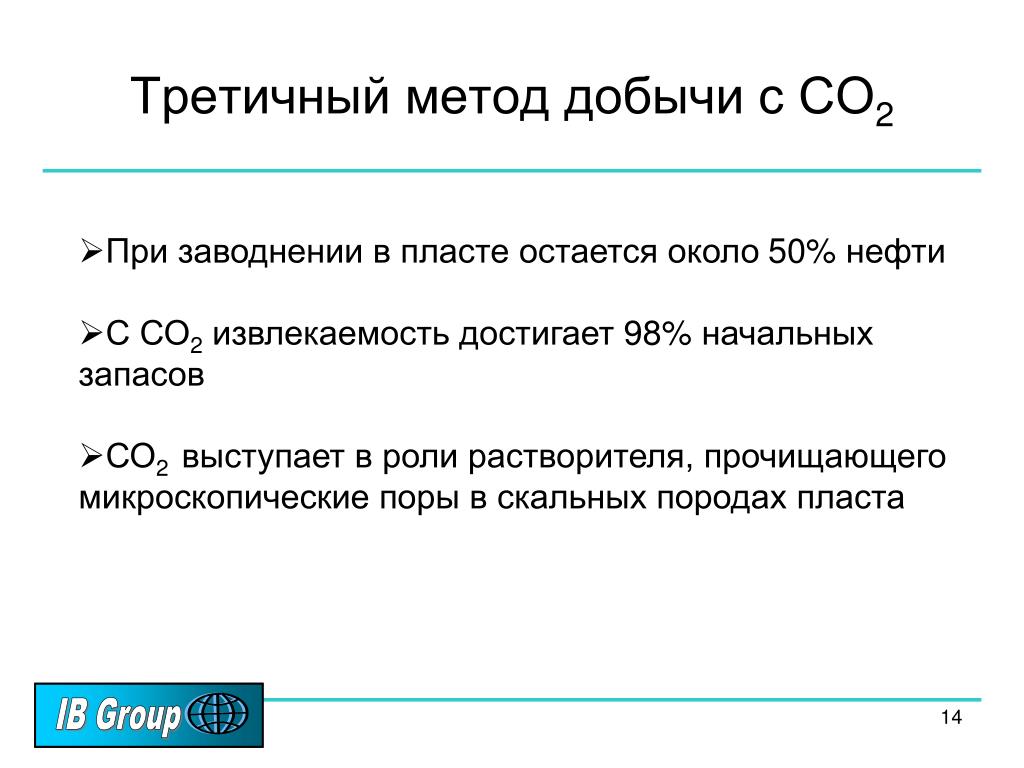 Третичный метод добычи с $CO_2$

➢При заводнении в пласте остается около 50% нефти

➢С $CO_2$ извлекаемость достигает 98% начальных запасов

➢$CO_2$ выступает в роли растворителя, прочищающего микроскопические поры в скальных породах пласта

IB Group

14